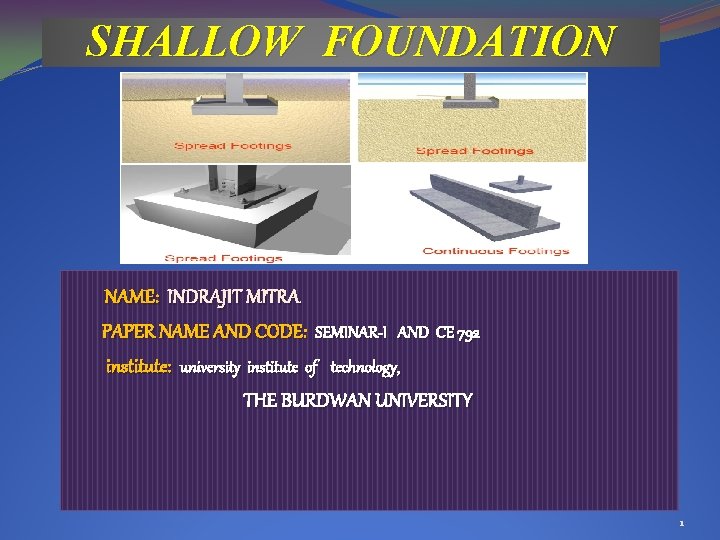 SHALLOW FOUNDATION

Spread Footings

Spread Footings

Spread Footings

Continuous Footings

NAME: INDRAJIT MITRA

PAPER NAME AND CODE: SEMINAR-I AND CE 792

institute: university institute of technology,

THE BURDWAN UNIVERSITY

1